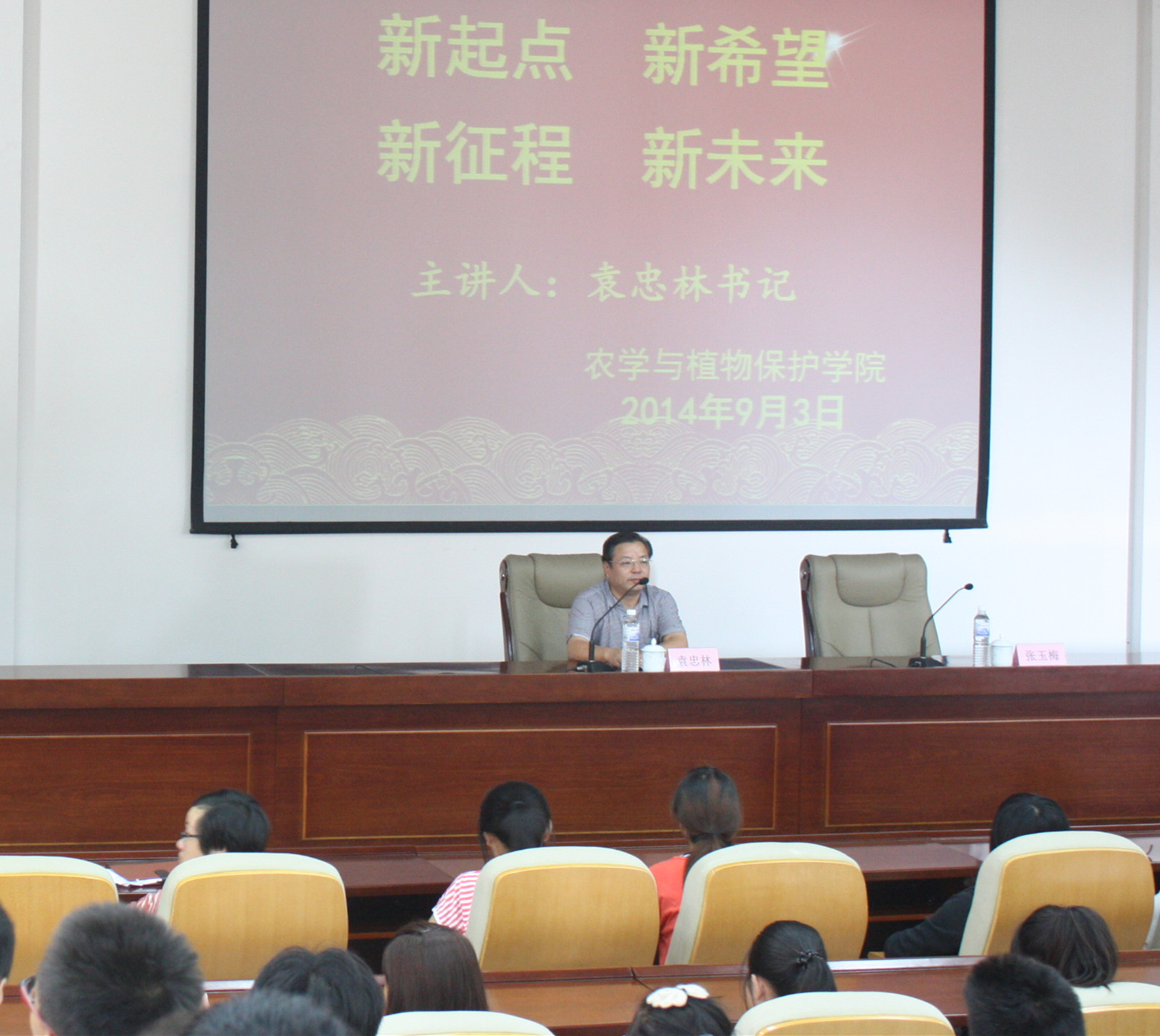 新起点　新希望
新征程　新未来

主讲人：袁忠林书记

农学与植物保护学院
2014年9月3日

袁忠林

张玉梅